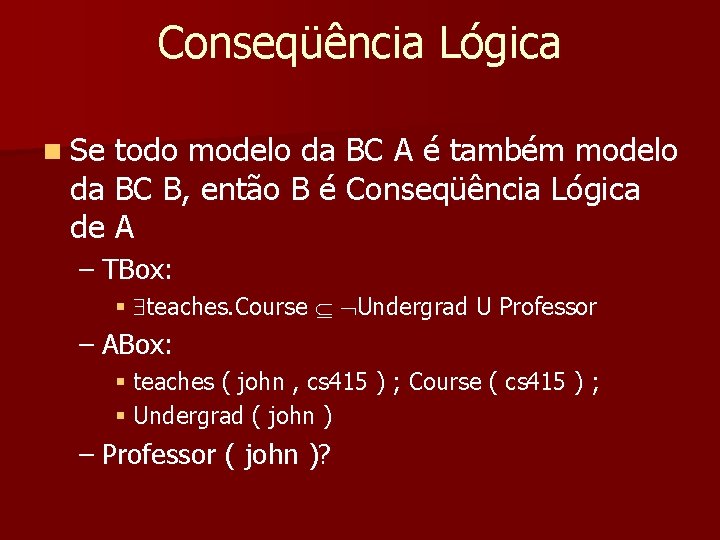 Conseqüência Lógica

Se todo modelo da BC A é também modelo da BC B, então B é Conseqüência Lógica de A

– TBox:

$\exists$teaches.Course $\subseteq$ $\neg$Undergrad U Professor

– ABox:

teaches ( john , cs415 ) ; Course ( cs415 ) ;

Undergrad ( john )

– Professor ( john )?